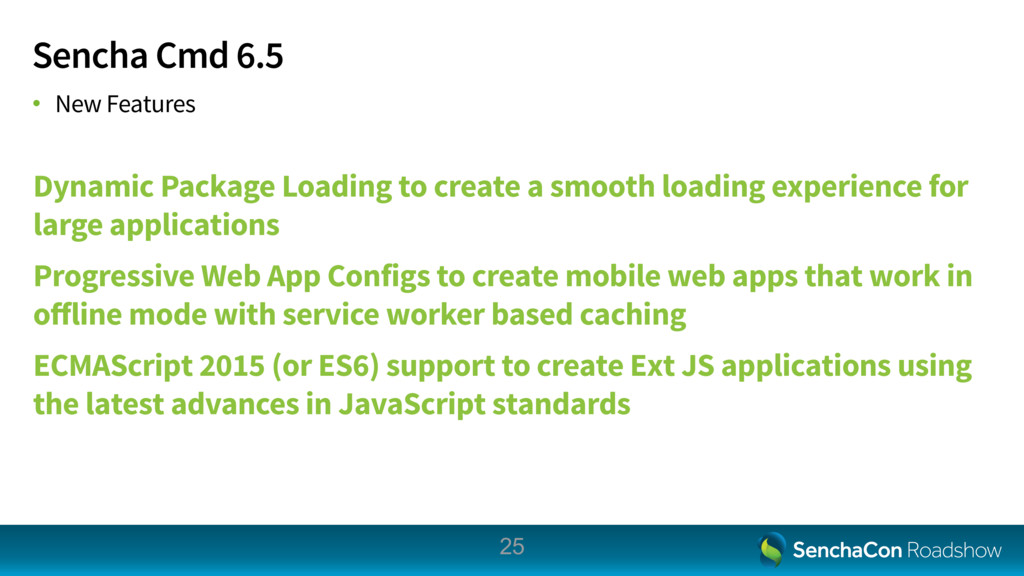 Sencha Cmd 6.5

• New Features

Dynamic Package Loading to create a smooth loading experience for large applications

Progressive Web App Configs to create mobile web apps that work in offline mode with service worker based caching

ECMAScript 2015 (or ES6) support to create Ext JS applications using the latest advances in JavaScript standards

25

SenchaCon Roadshow